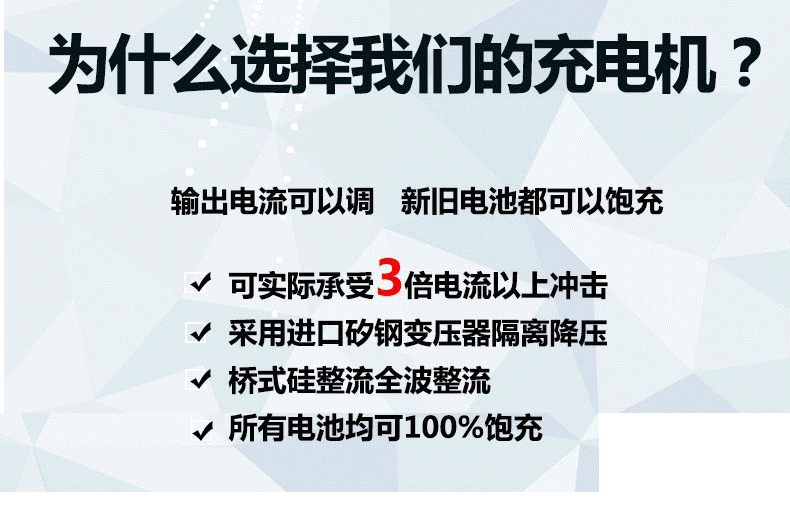 为什么选择我们的充电机？

输出电流可以调　新旧电池都可以饱充

✓ 可实际承受3倍电流以上冲击
✓ 采用进口矽钢变压器隔离降压
✓ 桥式硅整流全波整流
✓ 所有电池均可100%饱充